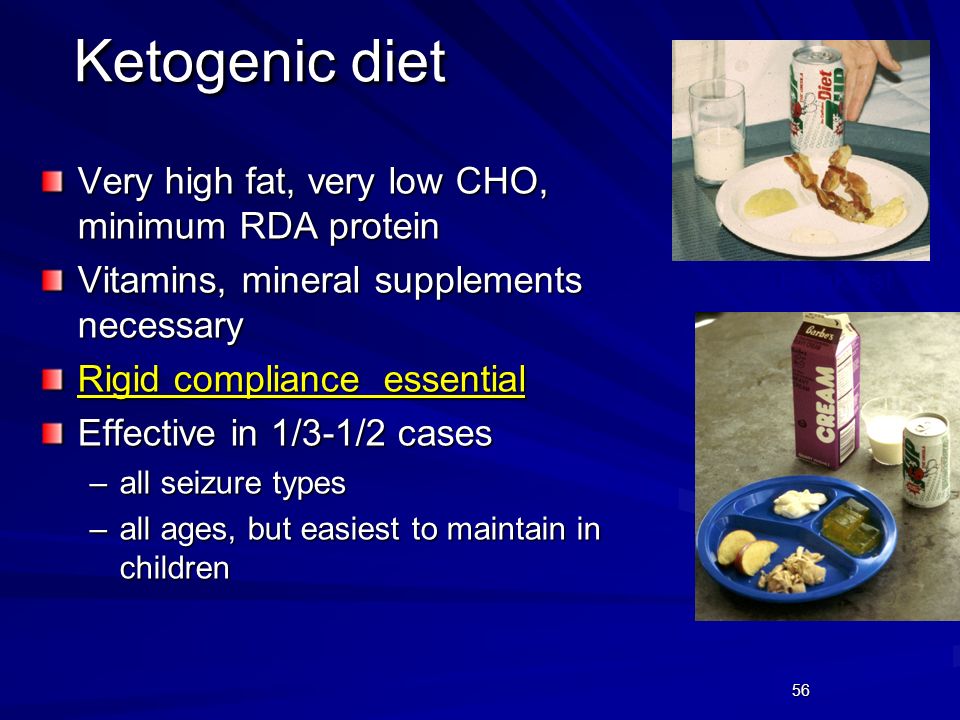 Ketogenic diet

Very high fat, very low CHO, minimum RDA protein

Vitamins, mineral supplements necessary

Rigid compliance essential

Effective in 1/3-1/2 cases

– all seizure types

– all ages, but easiest to maintain in children

Diet 7UP

Barbe's

CREAM

7UP

56